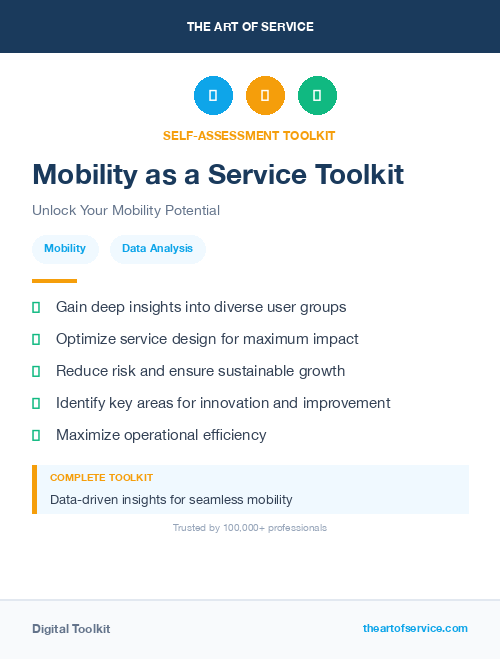 THE ART OF SERVICE

SELF-ASSESSMENT TOOLKIT

Mobility as a Service Toolkit

Unlock Your Mobility Potential

Mobility

Data Analysis

Gain deep insights into diverse user groups

Optimize service design for maximum impact

Reduce risk and ensure sustainable growth

Identify key areas for innovation and improvement

Maximize operational efficiency

COMPLETE TOOLKIT

Data-driven insights for seamless mobility

Trusted by 100,000+ professionals

Digital Toolkit

theartofservice.com